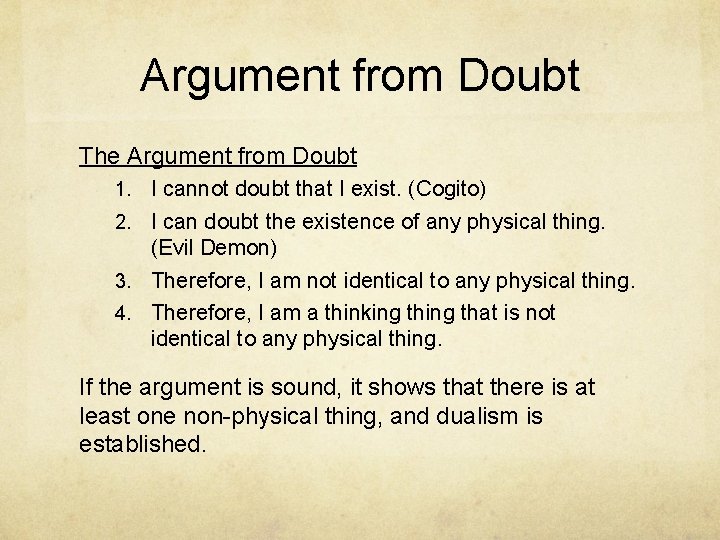 Argument from Doubt

The Argument from Doubt

1. I cannot doubt that I exist. (Cogito)
2. I can doubt the existence of any physical thing. (Evil Demon)
3. Therefore, I am not identical to any physical thing.
4. Therefore, I am a thinking thing that is not identical to any physical thing.

If the argument is sound, it shows that there is at least one non-physical thing, and dualism is established.